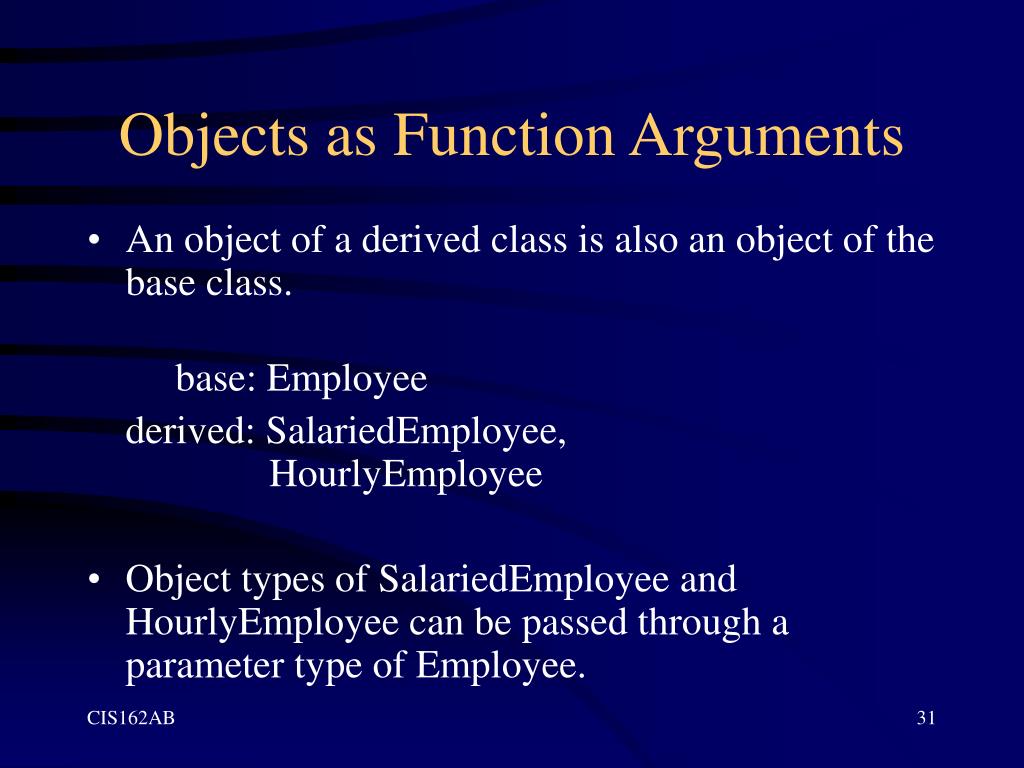 Objects as Function Arguments

• An object of a derived class is also an object of the base class.

base: Employee

derived: SalariedEmployee, HourlyEmployee

• Object types of SalariedEmployee and HourlyEmployee can be passed through a parameter type of Employee.

CIS162AB

31